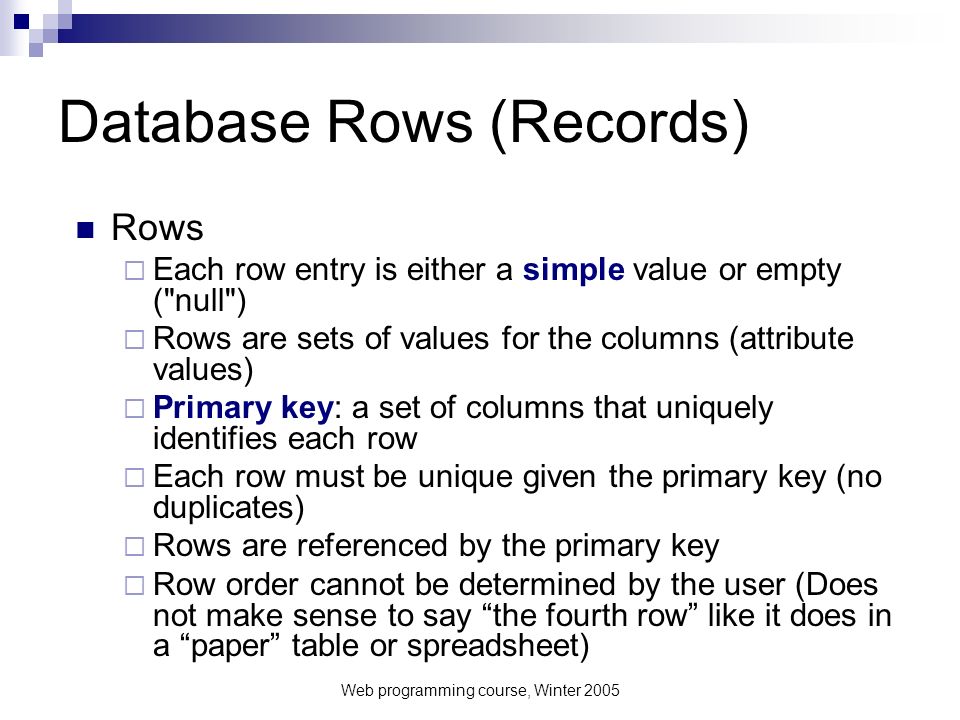 Database Rows (Records)

Rows

Each row entry is either a simple value or empty ("null")

Rows are sets of values for the columns (attribute values)

Primary key: a set of columns that uniquely identifies each row

Each row must be unique given the primary key (no duplicates)

Rows are referenced by the primary key

Row order cannot be determined by the user (Does not make sense to say “the fourth row” like it does in a “paper” table or spreadsheet)

Web programming course, Winter 2005